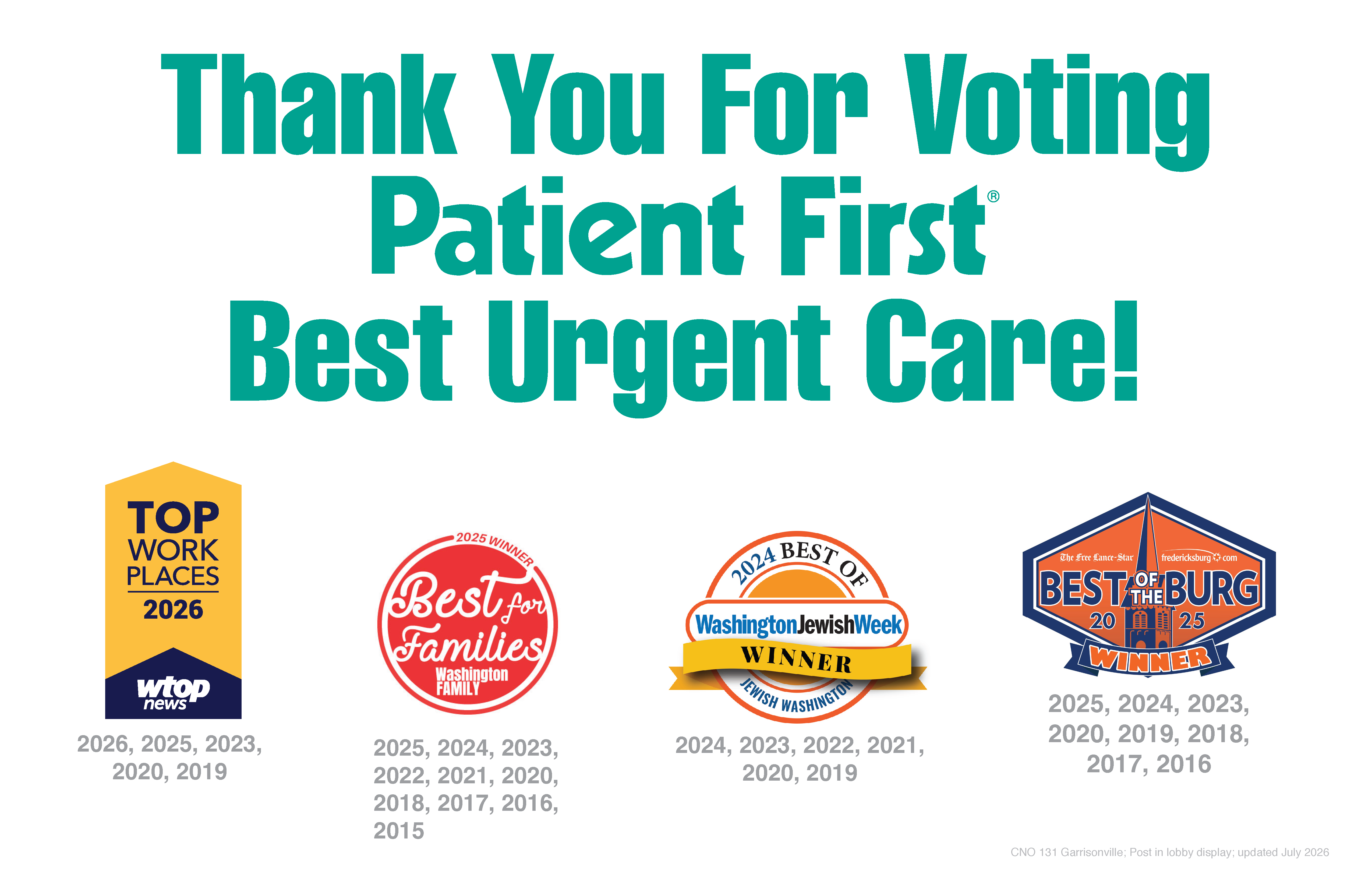 Thank You For Voting
Patient First®
Best Urgent Care!

TOP
WORK
PLACES
2026
wtop
news

2026, 2025, 2023, 2020, 2019

2025 WINNER
Best for Families
Washington FAMILY

2025, 2024, 2023, 2022, 2021, 2020, 2018, 2017, 2016, 2015

2024 BEST OF
WashingtonJewishWeek
WINNER
JEWISH WASHINGTON

2024, 2023, 2022, 2021, 2020, 2019

The Free Lance-Star
fredericksburg.com
BEST OF THE BURG
20 25
WINNER

2025, 2024, 2023, 2020, 2019, 2018, 2017, 2016

CNO 131 Garrisonville; Post in lobby display; updated July 2026